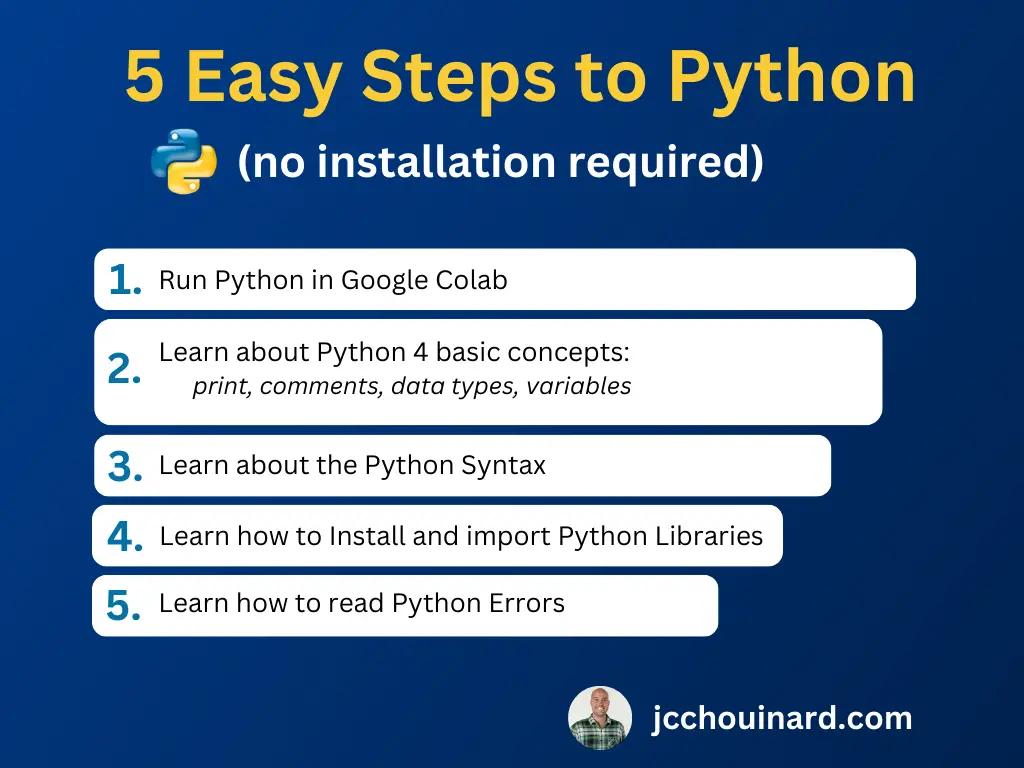 5 Easy Steps to Python

(no installation required)

1. Run Python in Google Colab

2. Learn about Python 4 basic concepts:
print, comments, data types, variables

3. Learn about the Python Syntax

4. Learn how to Install and import Python Libraries

5. Learn how to read Python Errors

jcchouinard.com